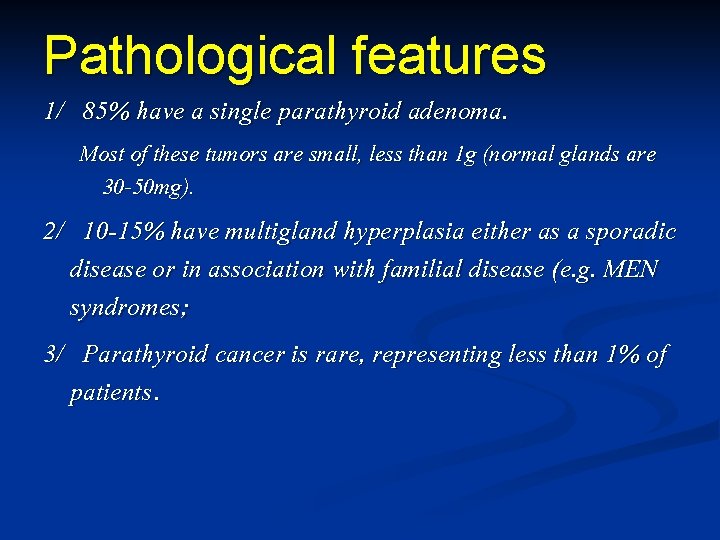 Pathological features

1/ 85% have a single parathyroid adenoma.

Most of these tumors are small, less than 1g (normal glands are 30-50mg).

2/ 10-15% have multigland hyperplasia either as a sporadic disease or in association with familial disease (e.g. MEN syndromes;

3/ Parathyroid cancer is rare, representing less than 1% of patients.